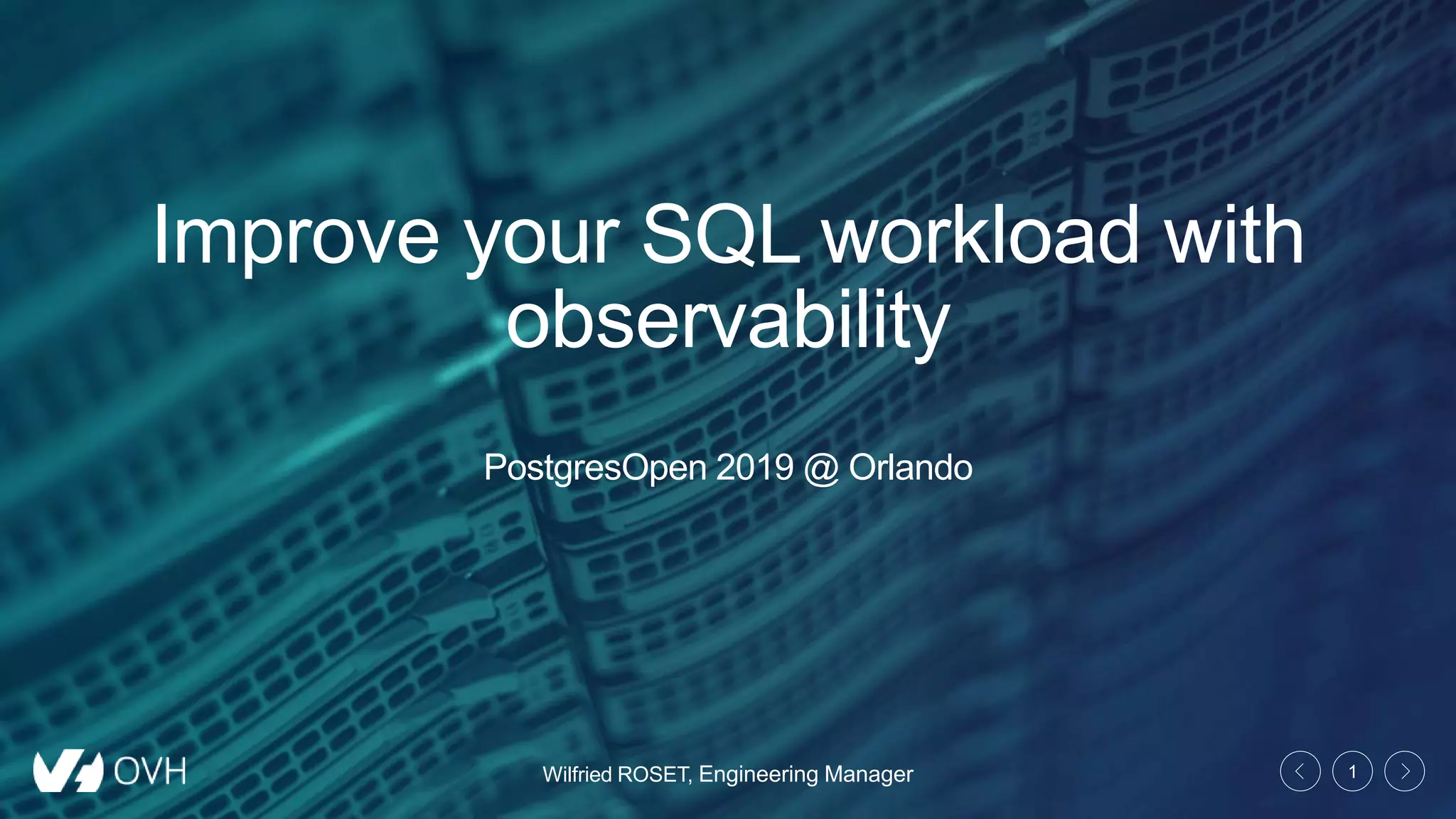 Improve your SQL workload with observability

PostgresOpen 2019 @ Orlando

OVH

Wilfried ROSET, Engineering Manager

1